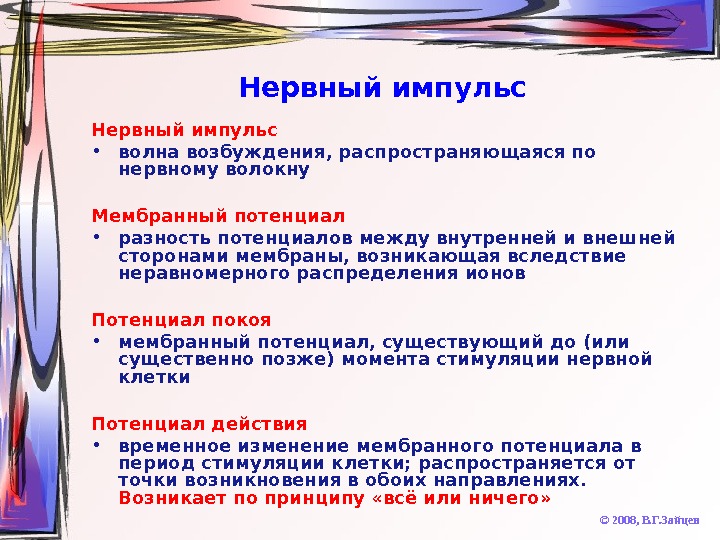 Нервный импульс

Нервный импульс

• волна возбуждения, распространяющаяся по нервному волокну

Мембранный потенциал

• разность потенциалов между внутренней и внешней сторонами мембраны, возникающая вследствие неравномерного распределения ионов

Потенциал покоя

• мембранный потенциал, существующий до (или существенно позже) момента стимуляции нервной клетки

Потенциал действия

• временное изменение мембранного потенциала в период стимуляции клетки; распространяется от точки возникновения в обоих направлениях. Возникает по принципу «всё или ничего»

© 2008, В.Г.Зайцев